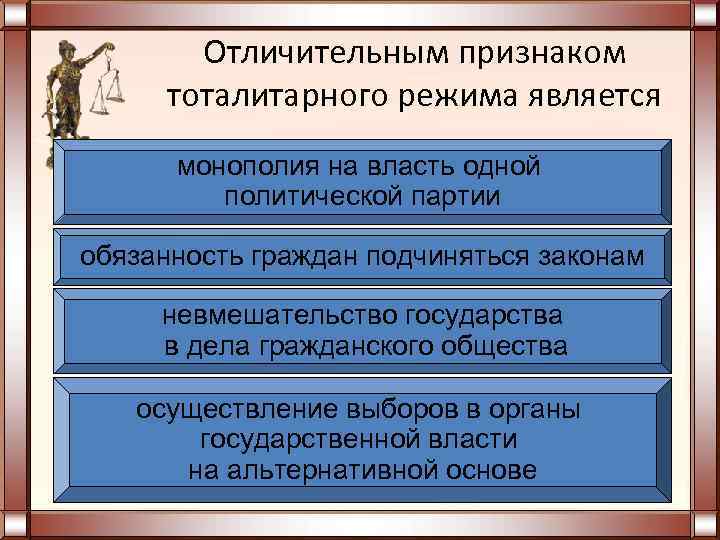 Отличительным признаком тоталитарного режима является

монополия на власть одной политической партии

обязанность граждан подчиняться законам

невмешательство государства в дела гражданского общества

осуществление выборов в органы государственной власти на альтернативной основе